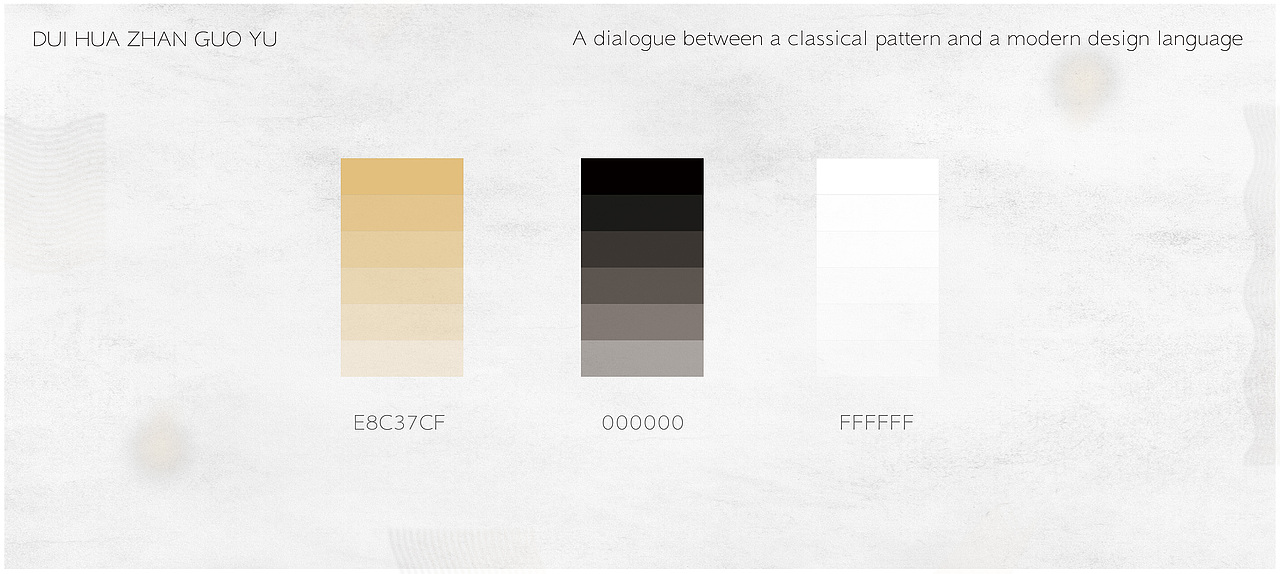 DUI HUA ZHAN GUO YU

A dialogue between a classical pattern and a modern design language

E8C37CF

000000

FFFFFF